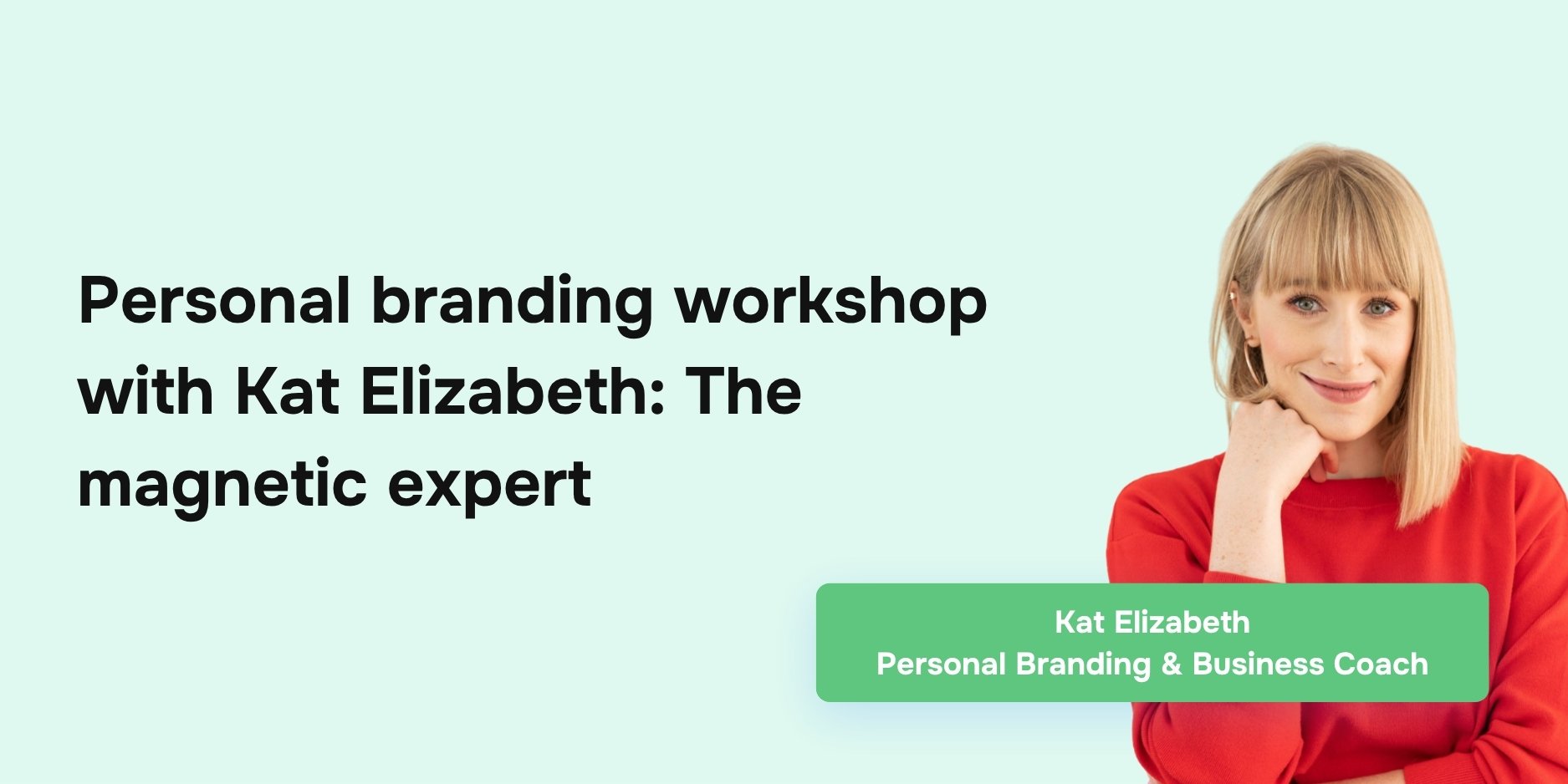 Personal branding workshop with Kat Elizabeth: The magnetic expert

Kat Elizabeth
Personal Branding & Business Coach